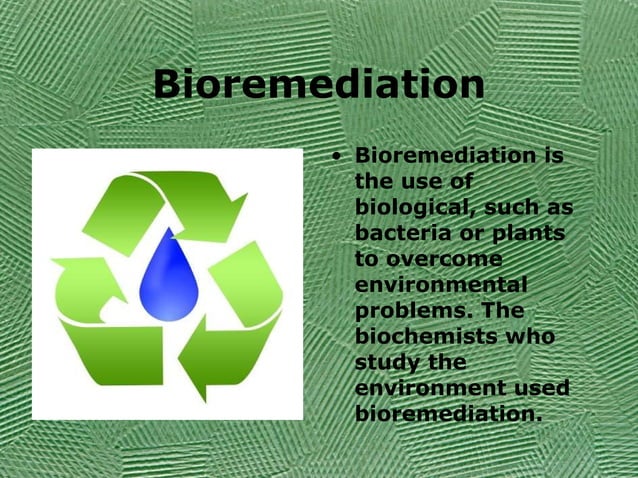 Bioremediation

• Bioremediation is the use of biological, such as bacteria or plants to overcome environmental problems. The biochemists who study the environment used bioremediation.